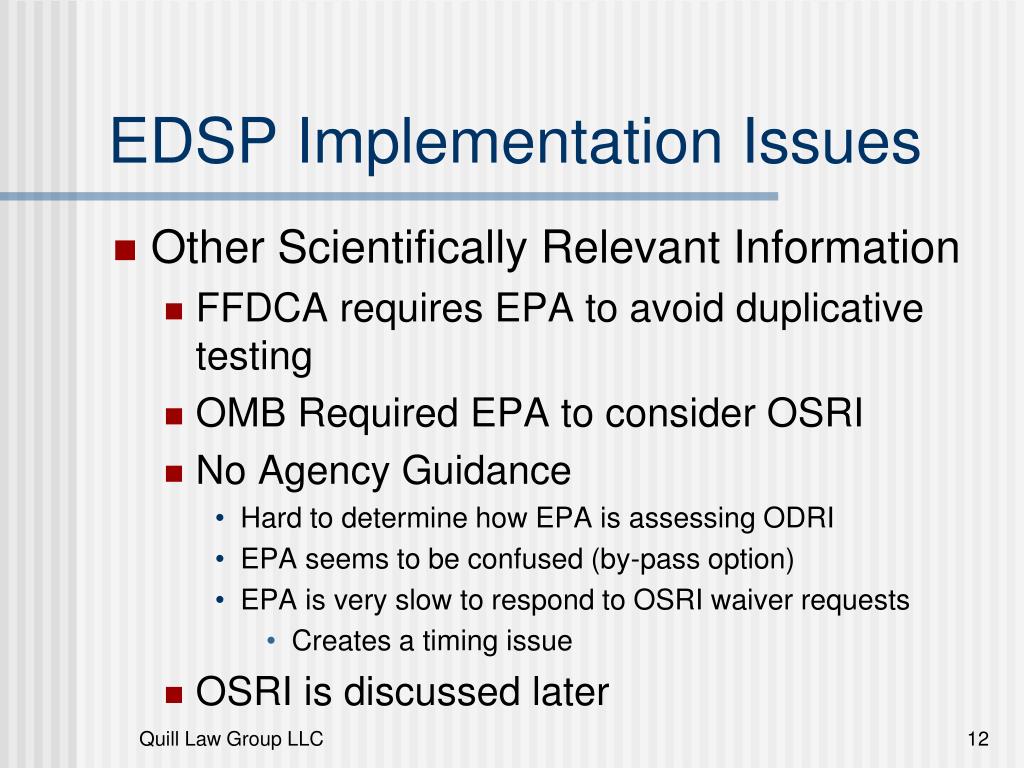 EDSP Implementation Issues

- Other Scientifically Relevant Information
  - FFDCA requires EPA to avoid duplicative testing
  - OMB Required EPA to consider OSRI
  - No Agency Guidance
    - Hard to determine how EPA is assessing ODRI
    - EPA seems to be confused (by-pass option)
    - EPA is very slow to respond to OSRI waiver requests
      - Creates a timing issue
  - OSRI is discussed later

Quill Law Group LLC

12